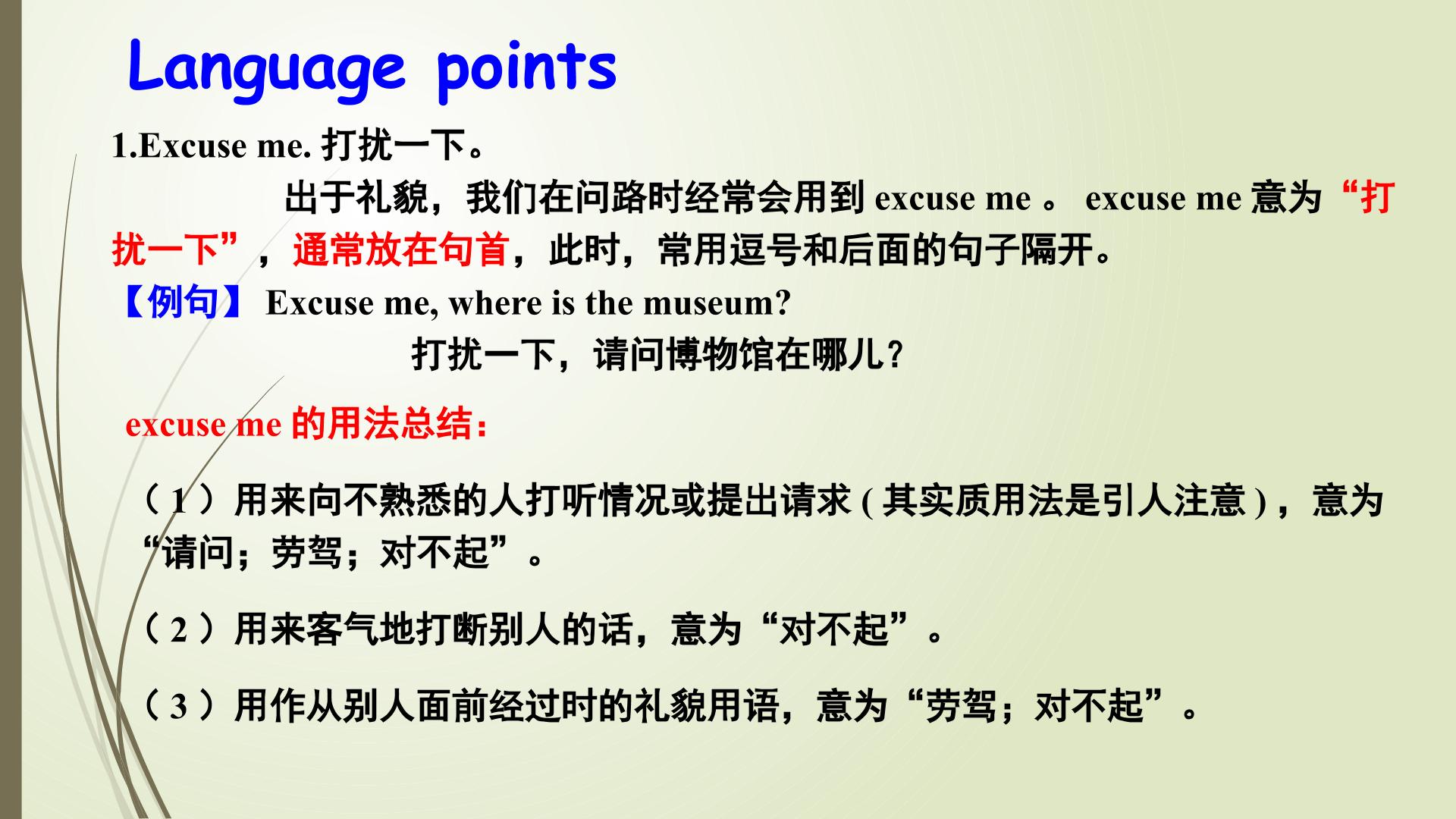 Language points

1.Excuse me. 打扰一下。

出于礼貌，我们在问路时经常会用到excuse me。excuse me意为“打扰一下”，通常放在句首，此时，常用逗号和后面的句子隔开。

【例句】Excuse me, where is the museum?

打扰一下，请问博物馆在哪儿?

excuse me的用法总结：

（1）用来向不熟悉的人打听情况或提出请求(其实质用法是引人注意)，意为“请问；劳驾；对不起”。

（2）用来客气地打断别人的话，意为“对不起”。

（3）用作从别人面前经过时的礼貌用语，意为“劳驾；对不起”。